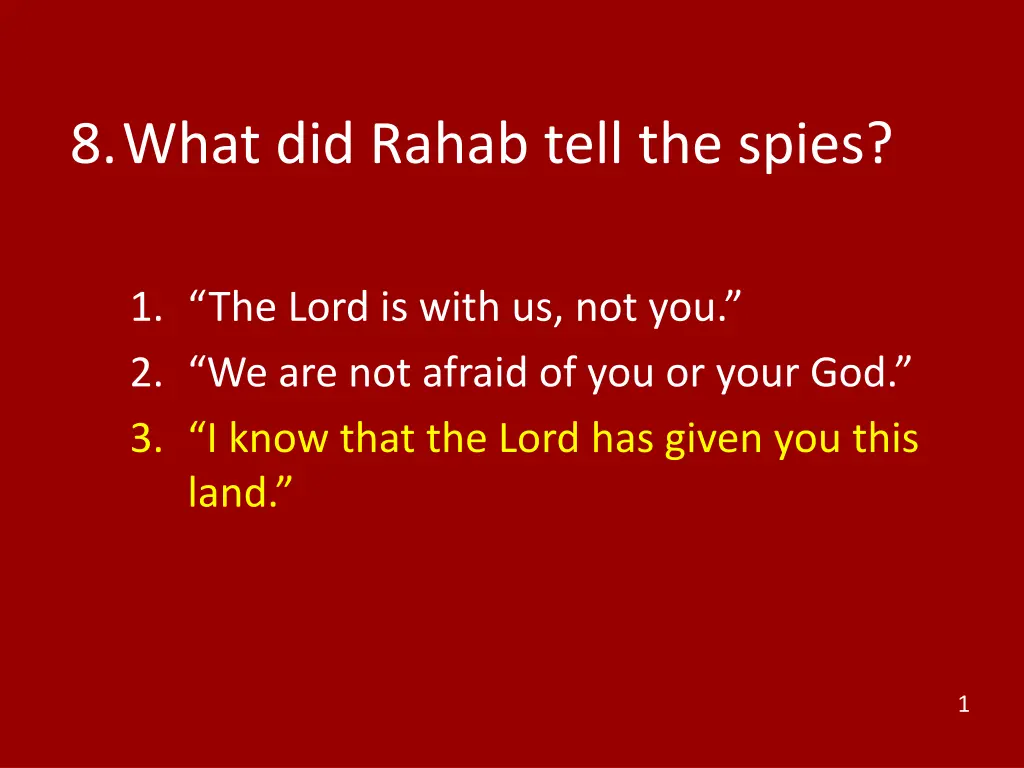 8. What did Rahab tell the spies?

1. “The Lord is with us, not you.”
2. “We are not afraid of you or your God.”
3. “I know that the Lord has given you this land.”

1